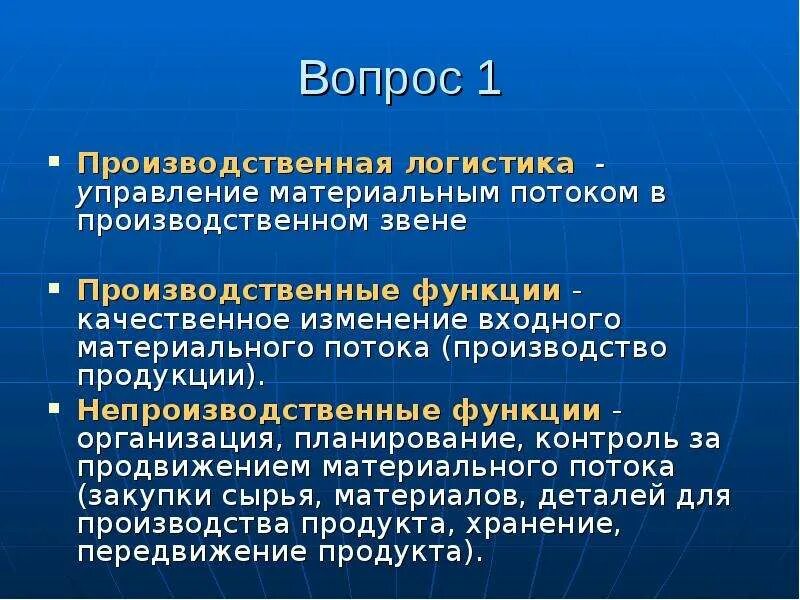 Вопрос 1

▪ Производственная логистика - управление материальным потоком в производственном звене

▪ Производственные функции - качественное изменение входного материального потока (производство продукции).

▪ Непроизводственные функции - организация, планирование, контроль за продвижением материального потока (закупки сырья, материалов, деталей для производства продукта, хранение, передвижение продукта).